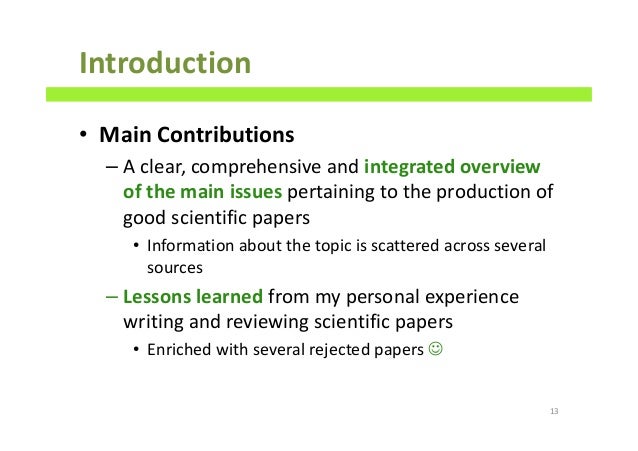 Introduction

• Main Contributions

– A clear, comprehensive and integrated overview of the main issues pertaining to the production of good scientific papers

• Information about the topic is scattered across several sources

– Lessons learned from my personal experience writing and reviewing scientific papers

• Enriched with several rejected papers ☺

13